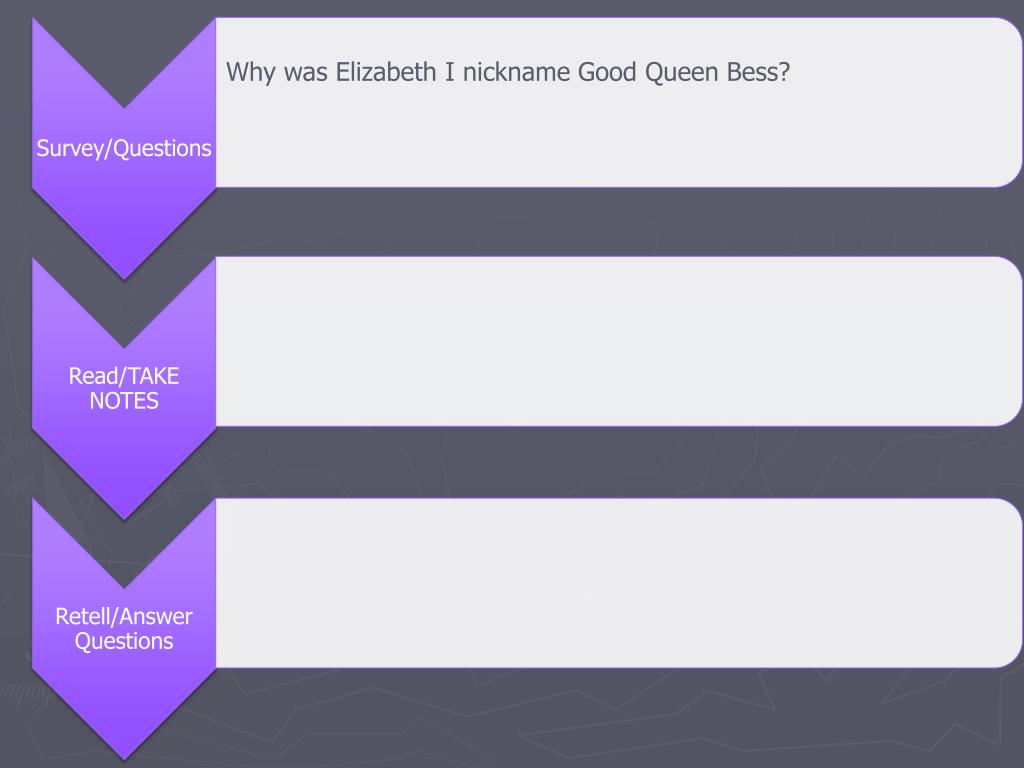 Survey/Questions

Why was Elizabeth I nickname Good Queen Bess?

Read/TAKE NOTES

Retell/Answer Questions